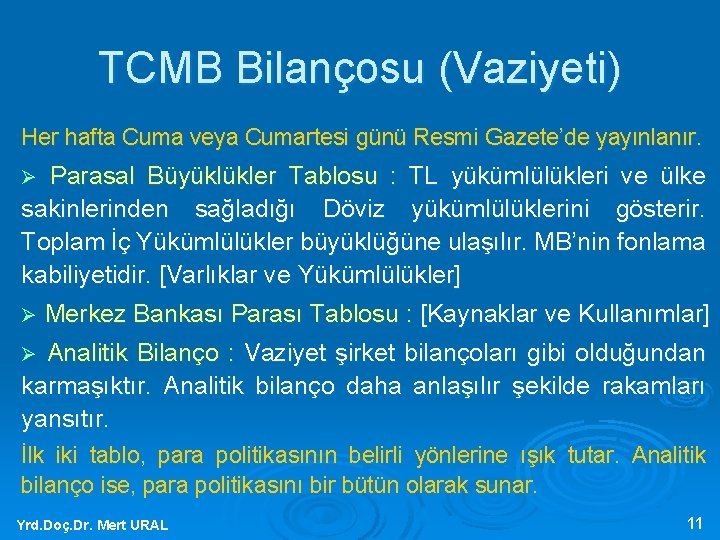 TCMB Bilançosu (Vaziyeti)

Her hafta Cuma veya Cumartesi günü Resmi Gazete'de yayınlanır.

➢ Parasal Büyüklükler Tablosu : TL yükümlülükleri ve ülke sakinlerinden sağladığı Döviz yükümlülüklerini gösterir. Toplam İç Yükümlülükler büyüklüğüne ulaşılır. MB'nin fonlama kabiliyetidir. [Varlıklar ve Yükümlülükler]

➢ Merkez Bankası Parası Tablosu : [Kaynaklar ve Kullanımlar]

➢ Analitik Bilanço : Vaziyet şirket bilançoları gibi olduğundan karmaşıktır. Analitik bilanço daha anlaşılır şekilde rakamları yansıtır.

İlk iki tablo, para politikasının belirli yönlerine ışık tutar. Analitik bilanço ise, para politikasını bir bütün olarak sunar.

Yrd.Doç.Dr. Mert URAL

11